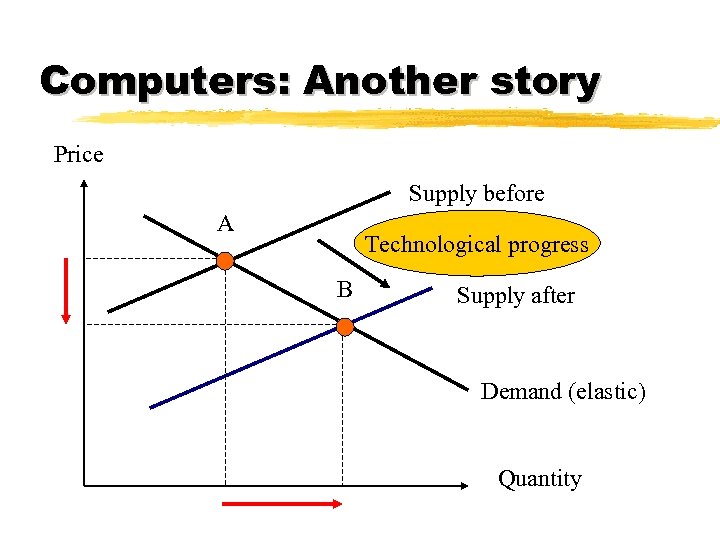 Computers: Another story

Price

Supply before

A

Technological progress

B

Supply after

Demand (elastic)

Quantity